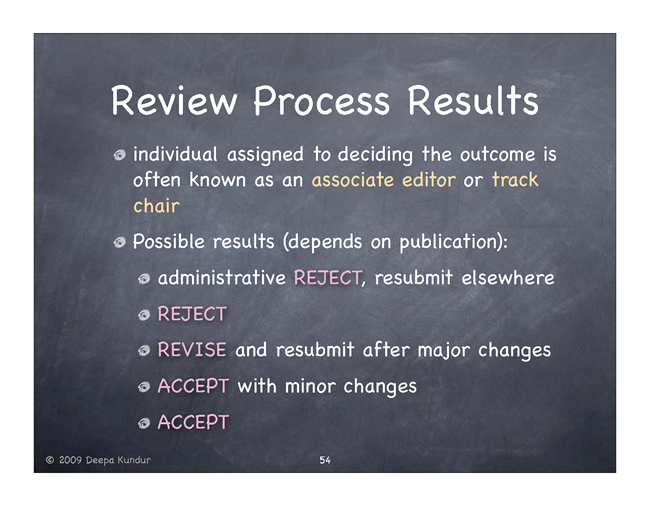 Review Process Results

individual assigned to deciding the outcome is often known as an associate editor or track chair

Possible results (depends on publication):

administrative REJECT, resubmit elsewhere

REJECT

REVISE and resubmit after major changes

ACCEPT with minor changes

ACCEPT

© 2009 Deepa Kundur

54